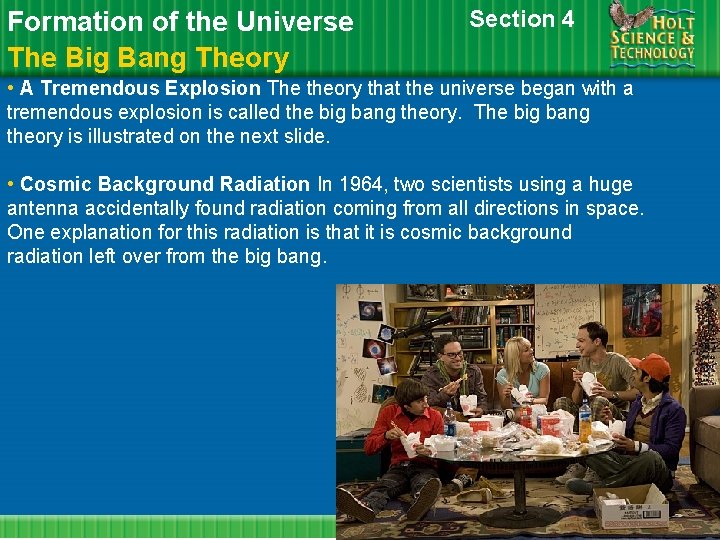 Formation of the Universe

Section 4

HOLT SCIENCE & TECHNOLOGY

The Big Bang Theory

• A Tremendous Explosion The theory that the universe began with a tremendous explosion is called the big bang theory. The big bang theory is illustrated on the next slide.

• Cosmic Background Radiation In 1964, two scientists using a huge antenna accidentally found radiation coming from all directions in space. One explanation for this radiation is that it is cosmic background radiation left over from the big bang.